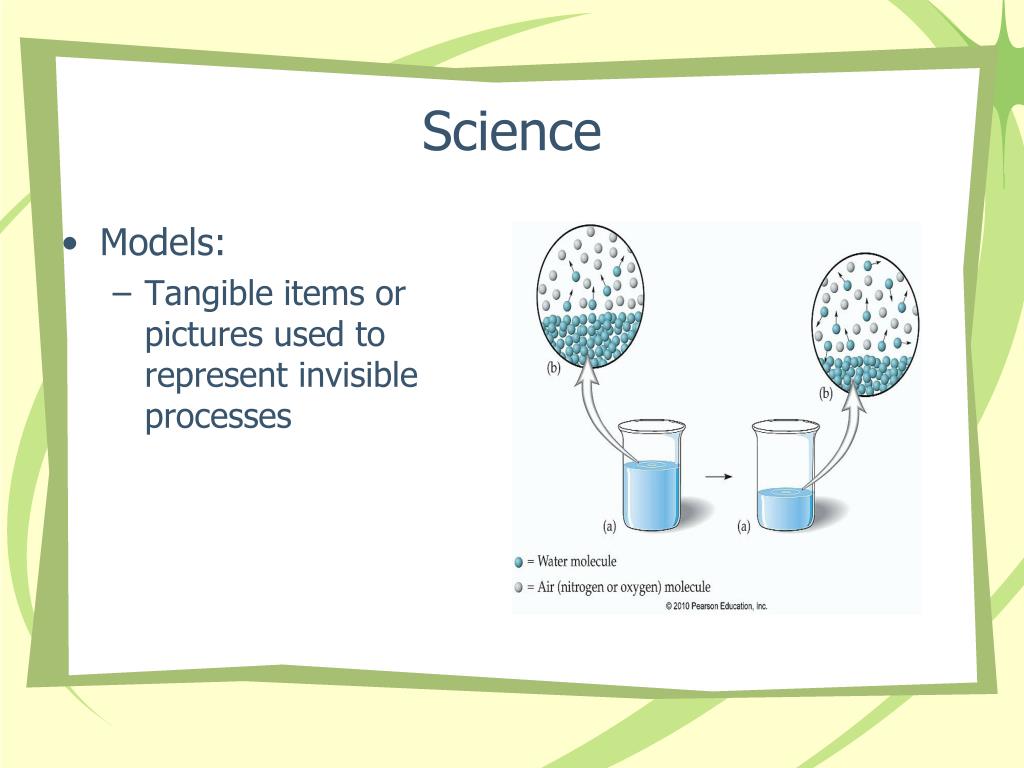 Science

• Models:
– Tangible items or pictures used to represent invisible processes

(b)
(b)
(a)
(a)
= Water molecule
= Air (nitrogen or oxygen) molecule
© 2010 Pearson Education, Inc.